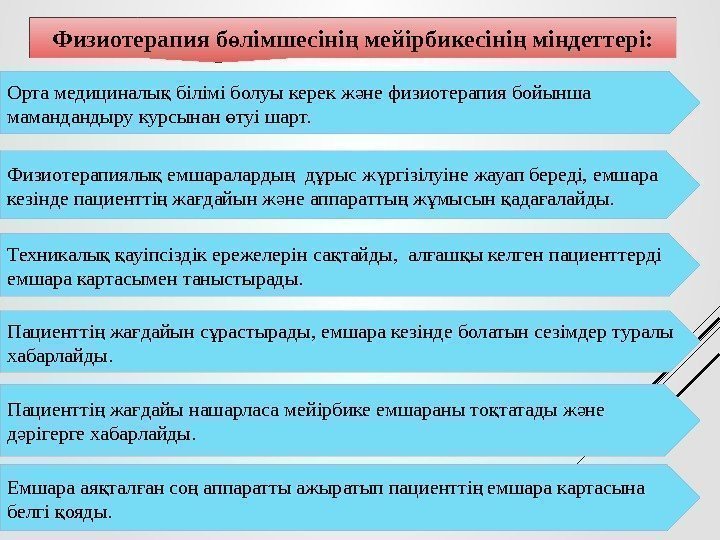 Физиотерапия бөлімшесінің мейірбикесінің міндеттері:

Орта медициналық білімі болуы керек және физиотерапия бойынша мамандандыру курсынан өтуі шарт.

Физиотерапиялық емшаралардың дұрыс жүргізілуіне жауап береді, емшара кезінде пациенттің жағдайын және аппараттың жұмысын қадағалайды.

Техникалық қауіпсіздік ережелерін сақтайды, алғашқы келген пациенттерді емшара картасымен таныстырады.

Пациенттің жағдайын сұрастырады, емшара кезінде болатын сезімдер туралы хабарлайды.

Пациенттің жағдайы нашарласа мейірбике емшараны тоқтатады және дәрігерге хабарлайды.

Емшара аяқталған соң аппаратты ажыратып пациенттің емшара картасына белгі қояды.